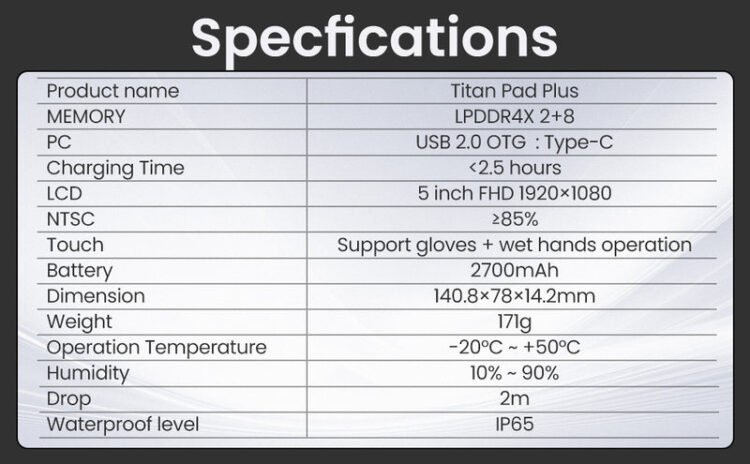 Specfications

| Product name | Titan Pad Plus |
|---|---|
| MEMORY | LPDDR4X 2+8 |
| PC | USB 2.0 OTG : Type-C |
| Charging Time | <2.5 hours |
| LCD | 5 inch FHD 1920×1080 |
| NTSC | ≥85% |
| Touch | Support gloves + wet hands operation |
| Battery | 2700mAh |
| Dimension | 140.8×78×14.2mm |
| Weight | 171g |
| Operation Temperature | -20ºC ~ +50ºC |
| Humidity | 10% ~ 90% |
| Drop | 2m |
| Waterproof level | IP65 |